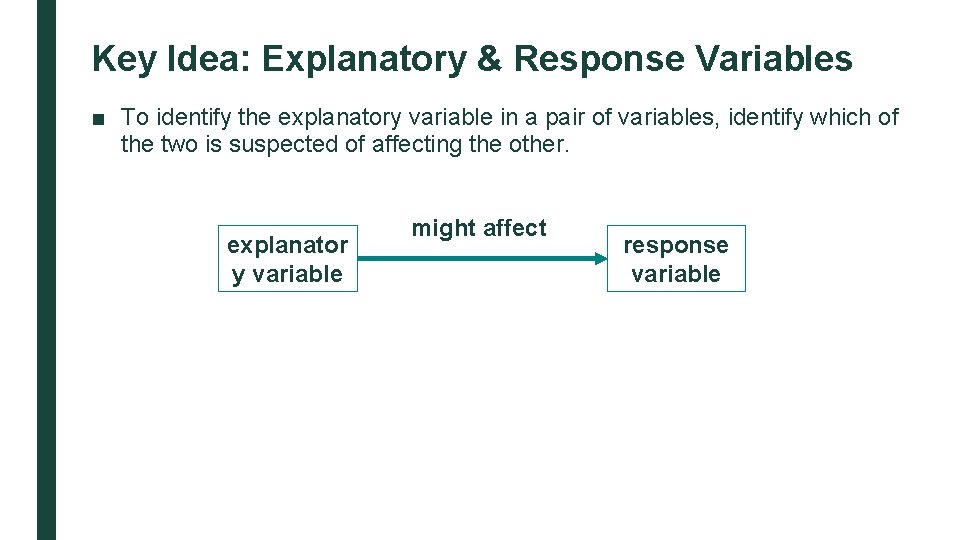 Key Idea: Explanatory & Response Variables

■ To identify the explanatory variable in a pair of variables, identify which of the two is suspected of affecting the other.

explanator y variable

might affect

response variable